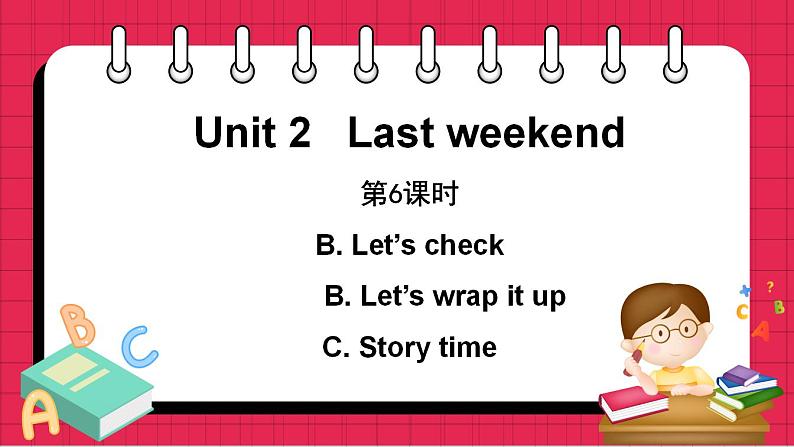 Unit 2 Last weekend

第6课时

B. Let's check

B. Let's wrap it up

C. Story time